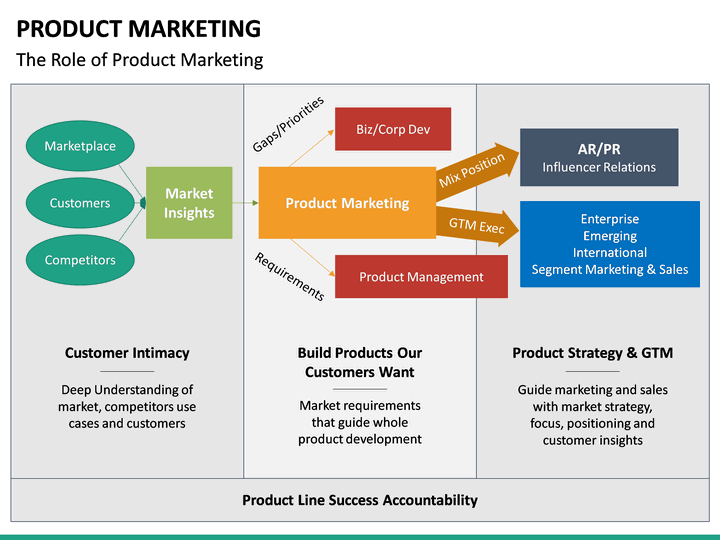 PRODUCT MARKETING
The Role of Product Marketing

Marketplace
Customers
Competitors
Market Insights

Gaps/Priorities
Biz/Corp Dev
Product Marketing
Requirements
Product Management

Mix Position
GTM Exec
AR/PR
Influencer Relations
Enterprise
Emerging
International
Segment Marketing & Sales

Customer Intimacy

Deep Understanding of market, competitors use cases and customers

Build Products Our Customers Want

Market requirements that guide whole product development

Product Strategy & GTM

Guide marketing and sales with market strategy, focus, positioning and customer insights

Product Line Success Accountability